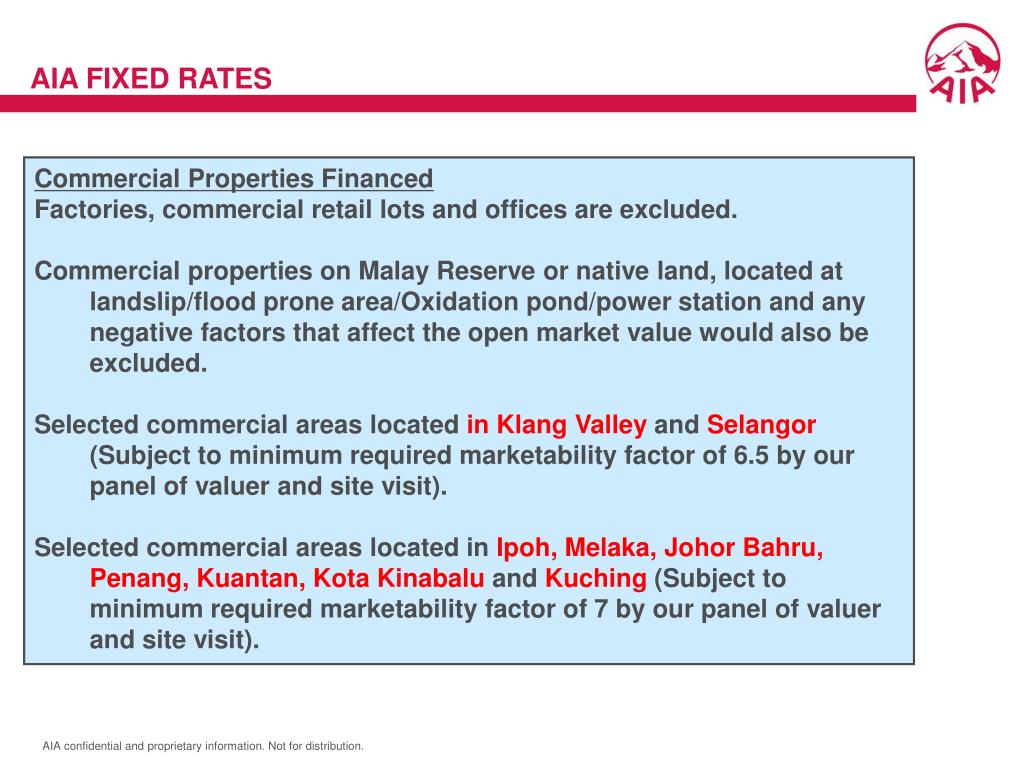 AIA FIXED RATES

AIA

Commercial Properties Financed
Factories, commercial retail lots and offices are excluded.

Commercial properties on Malay Reserve or native land, located at landslip/flood prone area/Oxidation pond/power station and any negative factors that affect the open market value would also be excluded.

Selected commercial areas located in Klang Valley and Selangor (Subject to minimum required marketability factor of 6.5 by our panel of valuer and site visit).

Selected commercial areas located in Ipoh, Melaka, Johor Bahru, Penang, Kuantan, Kota Kinabalu and Kuching (Subject to minimum required marketability factor of 7 by our panel of valuer and site visit).

AIA confidential and proprietary information. Not for distribution.